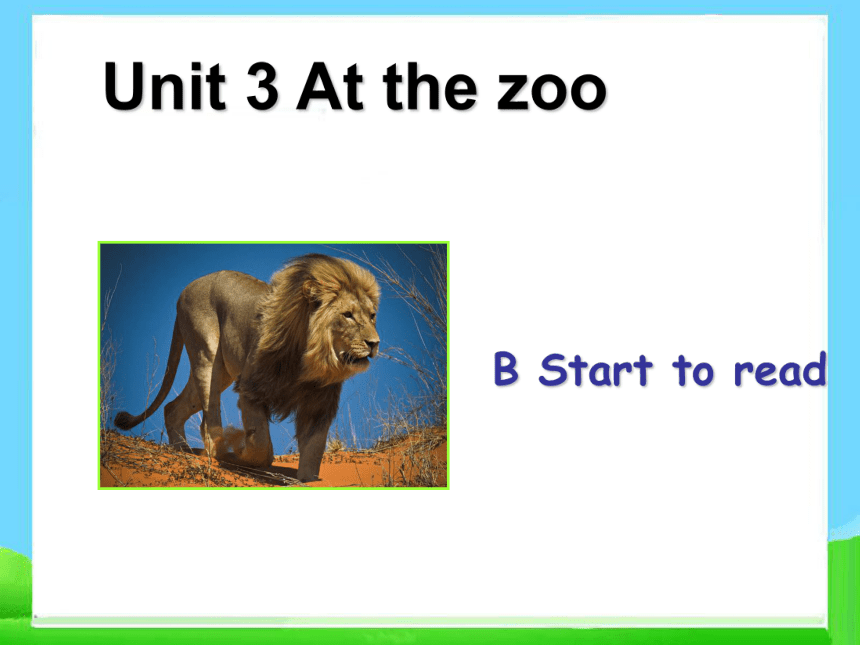 Unit 3 At the zoo

B Start to read